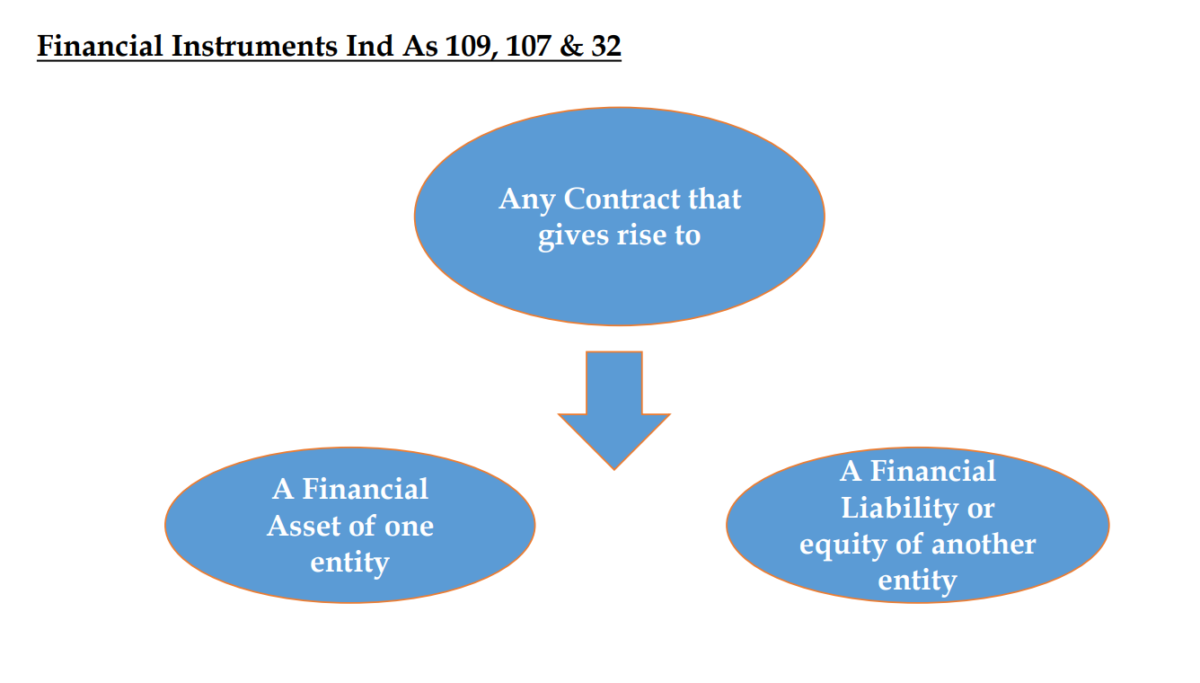 Financial Instruments Ind As 109, 107 & 32

Any Contract that gives rise to

A Financial Asset of one entity

A Financial Liability or equity of another entity